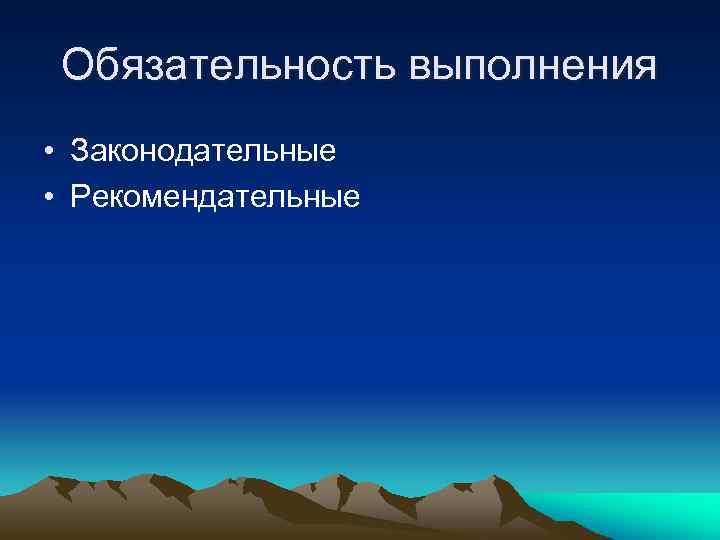 Обязательность выполнения

• Законодательные
• Рекомендательные